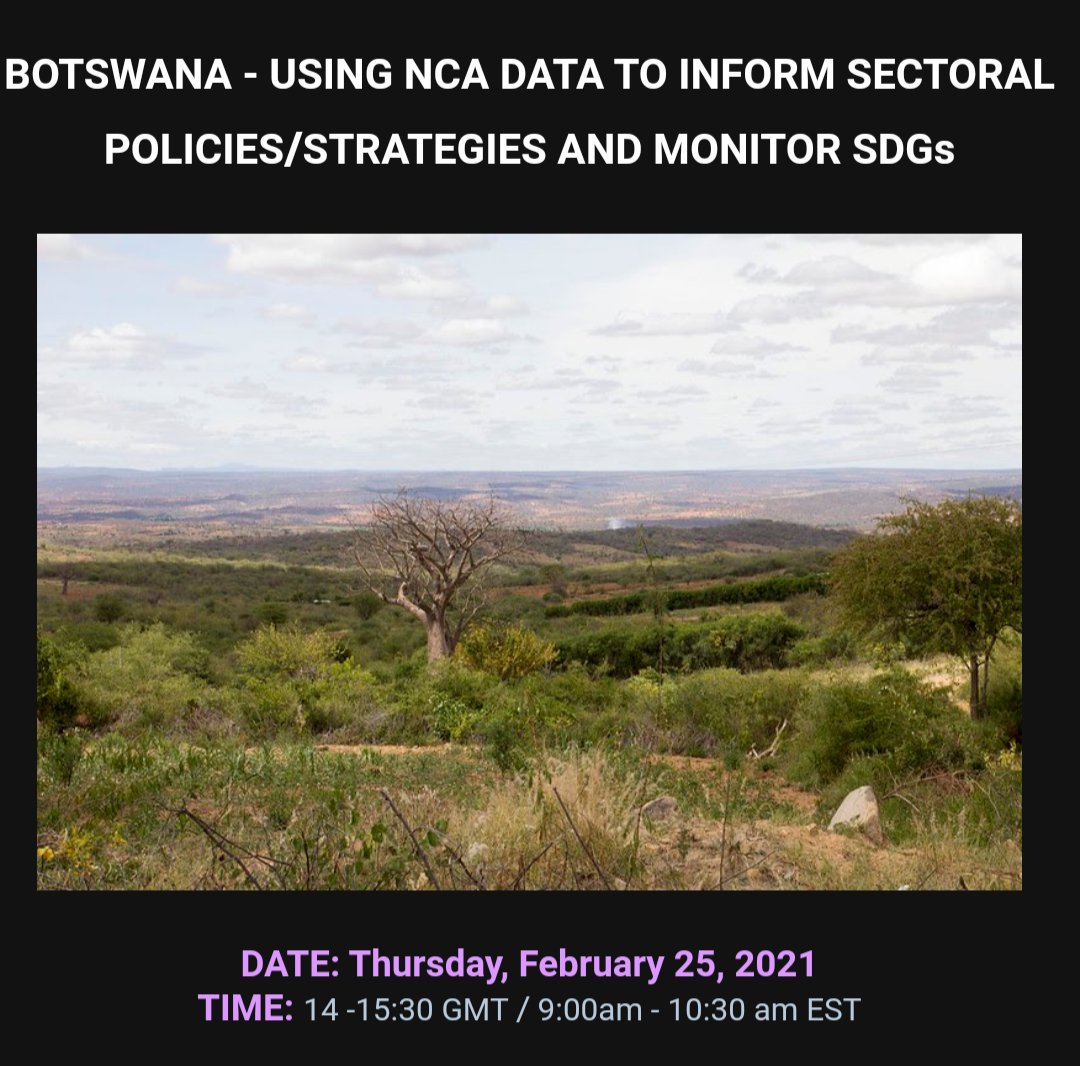 BOTSWANA - USING NCA DATA TO INFORM SECTORAL POLICIES/STRATEGIES AND MONITOR SDGs

DATE: Thursday, February 25, 2021
TIME: 14 -15:30 GMT / 9:00am - 10:30 am EST